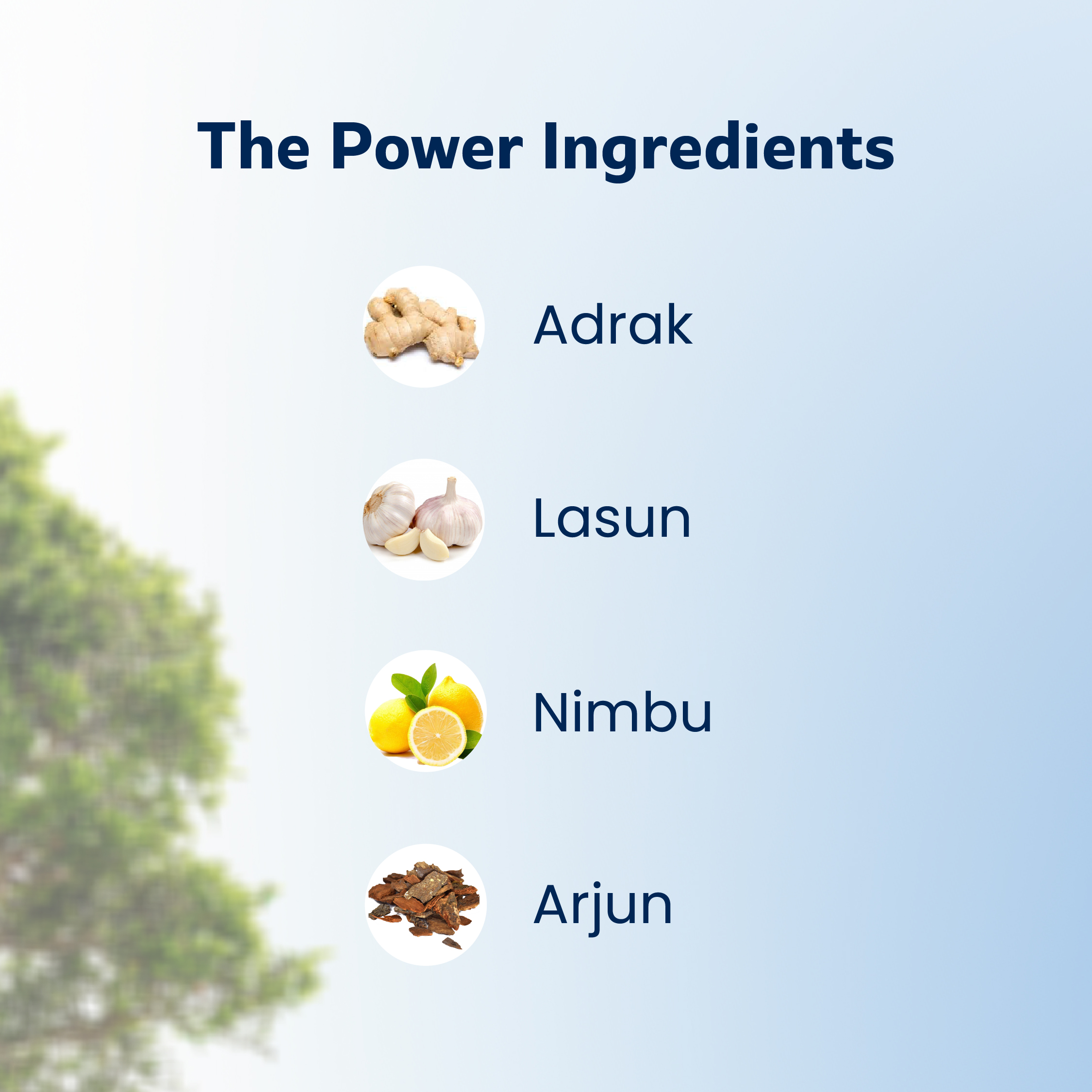 The Power Ingredients

Adrak

Lasun

Nimbu

Arjun